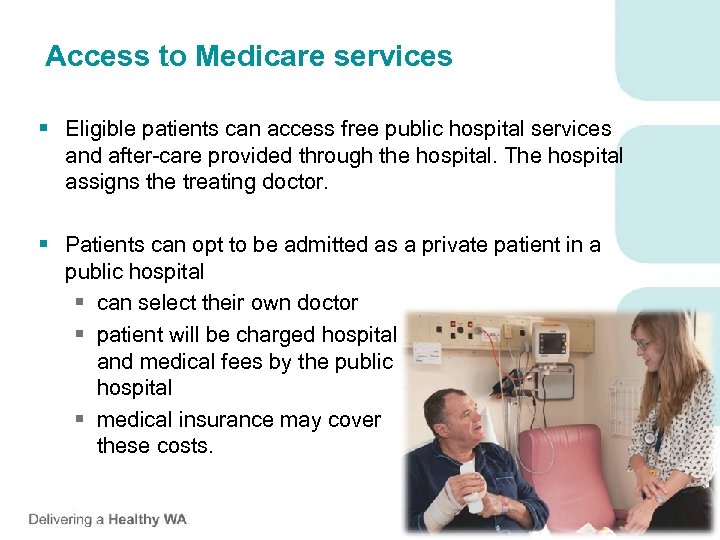 Access to Medicare services

▪ Eligible patients can access free public hospital services and after-care provided through the hospital. The hospital assigns the treating doctor.

▪ Patients can opt to be admitted as a private patient in a public hospital
▪ can select their own doctor
▪ patient will be charged hospital and medical fees by the public hospital
▪ medical insurance may cover these costs.

Delivering a Healthy WA